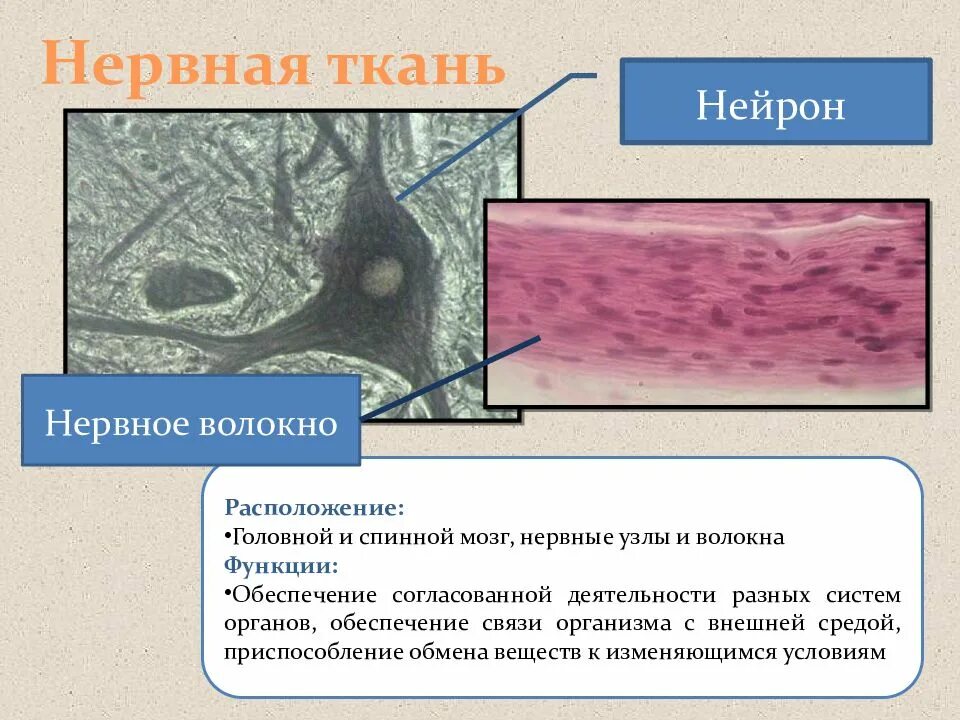 Нервная ткань

Нейрон

Нервное волокно

Расположение:
•Головной и спинной мозг, нервные узлы и волокна
Функции:
•Обеспечение согласованной деятельности разных систем органов, обеспечение связи организма с внешней средой, приспособление обмена веществ к изменяющимся условиям